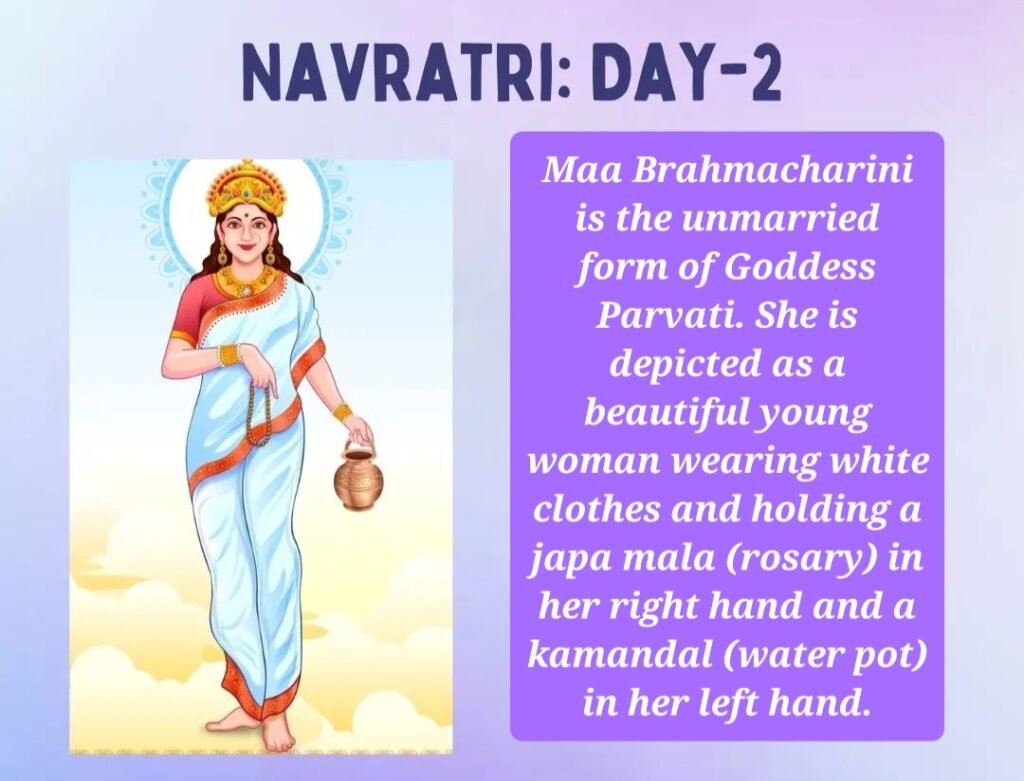 NAVRATRI: DAY-2

Maa Brahmacharini is the unmarried form of Goddess Parvati. She is depicted as a beautiful young woman wearing white clothes and holding a japa mala (rosary) in her right hand and a kamandal (water pot) in her left hand.